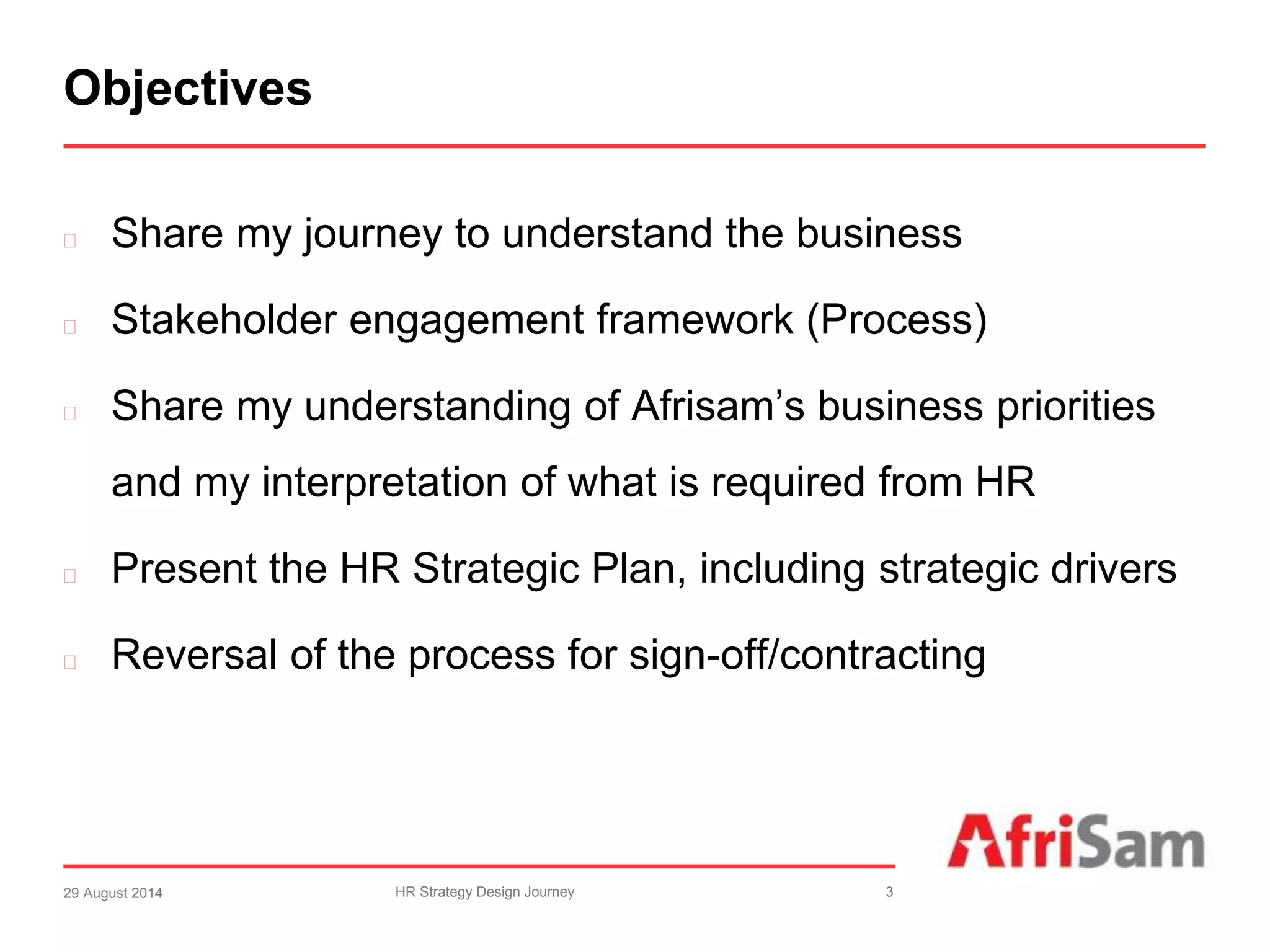 Objectives

 Share my journey to understand the business

 Stakeholder engagement framework (Process)

 Share my understanding of Afrisam’s business priorities and my interpretation of what is required from HR

 Present the HR Strategic Plan, including strategic drivers

 Reversal of the process for sign-off/contracting

AfriSam

29 August 2014

HR Strategy Design Journey

3